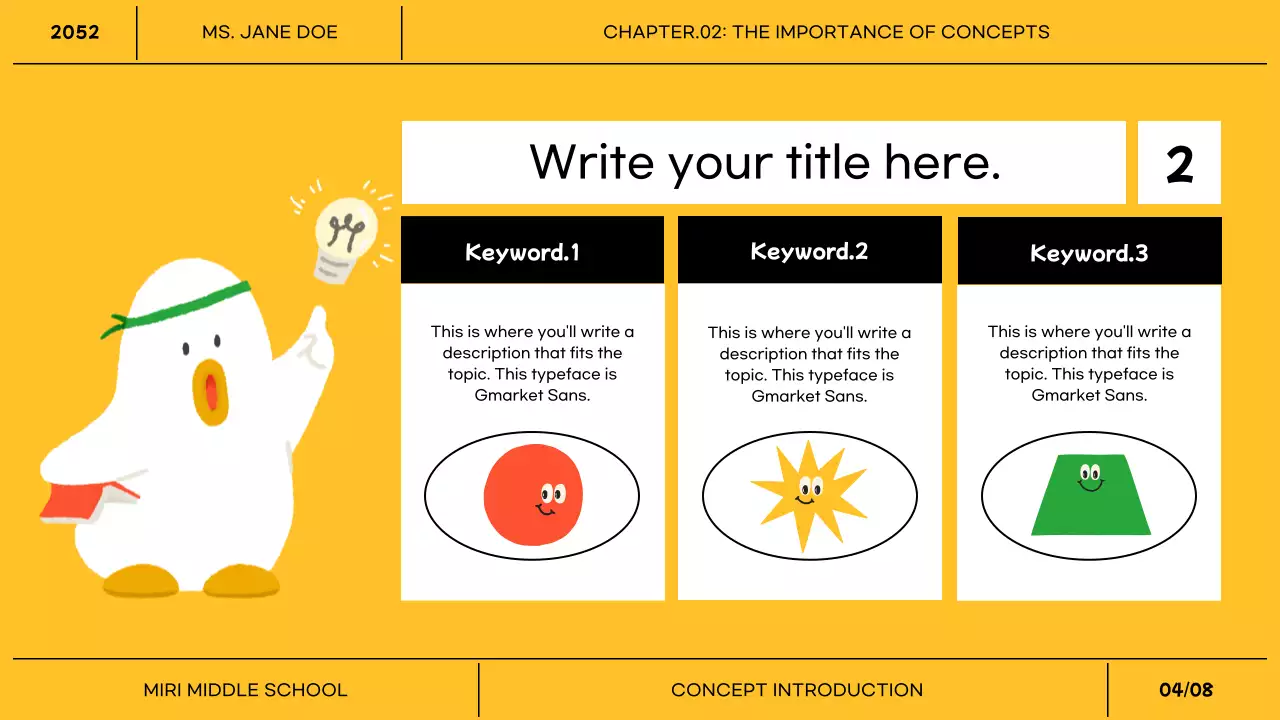 2052

MS. JANE DOE

CHAPTER.02: THE IMPORTANCE OF CONCEPTS

Write your title here.

2

Keyword.1

This is where you'll write a description that fits the topic. This typeface is Gmarket Sans.

Keyword.2

This is where you'll write a description that fits the topic. This typeface is Gmarket Sans.

Keyword.3

This is where you'll write a description that fits the topic. This typeface is Gmarket Sans.

MIRI MIDDLE SCHOOL

CONCEPT INTRODUCTION

04/08